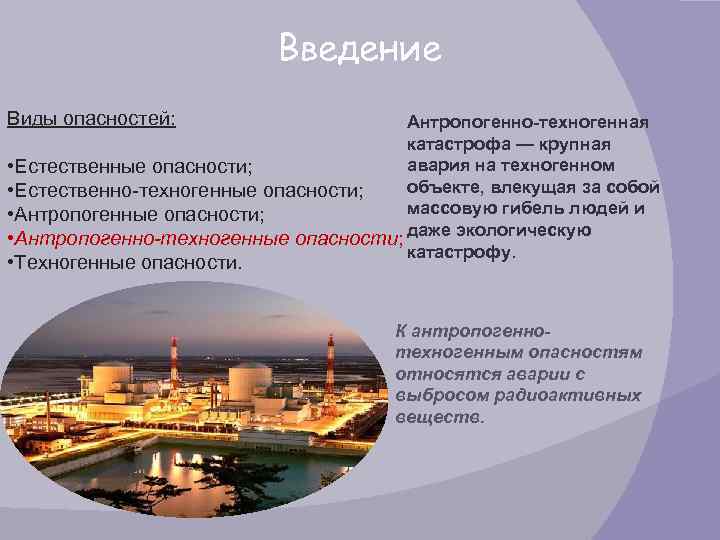 Введение

Виды опасностей:

•Естественные опасности;
•Естественно-техногенные опасности;
•Антропогенные опасности;
•Антропогенно-техногенные опасности;
•Техногенные опасности.

Антропогенно-техногенная катастрофа — крупная авария на техногенном объекте, влекущая за собой массовую гибель людей и даже экологическую катастрофу.

К антропогенно-техногенным опасностям относятся аварии с выбросом радиоактивных веществ.